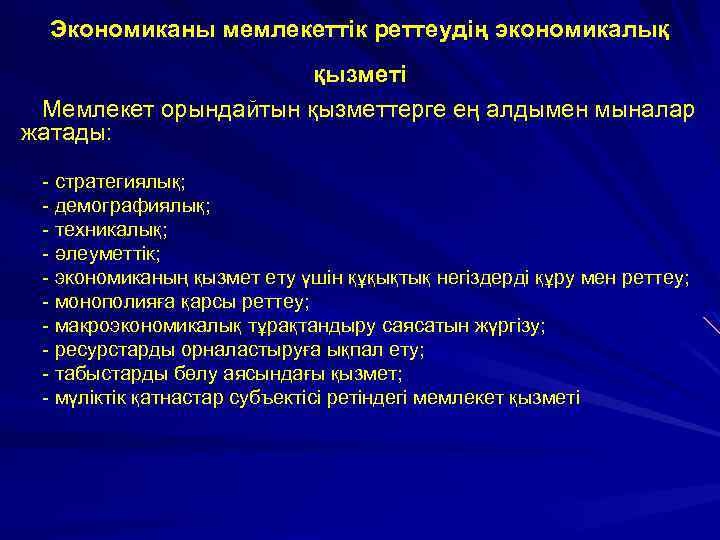 Экономиканы мемлекеттік реттеудің экономикалық қызметі

Мемлекет орындайтын қызметтерге ең алдымен мыналар жатады:

- стратегиялық;
- демографиялық;
- техникалық;
- әлеуметтік;
- экономиканың қызмет ету үшін құқықтық негіздерді құру мен реттеу;
- монополияға қарсы реттеу;
- макроэкономикалық тұрақтандыру саясатын жүргізу;
- ресурстарды орналастыруға ықпал ету;
- табыстарды бөлу аясындағы қызмет;
- мүліктік қатнастар субъектісі ретіндегі мемлекет қызметі